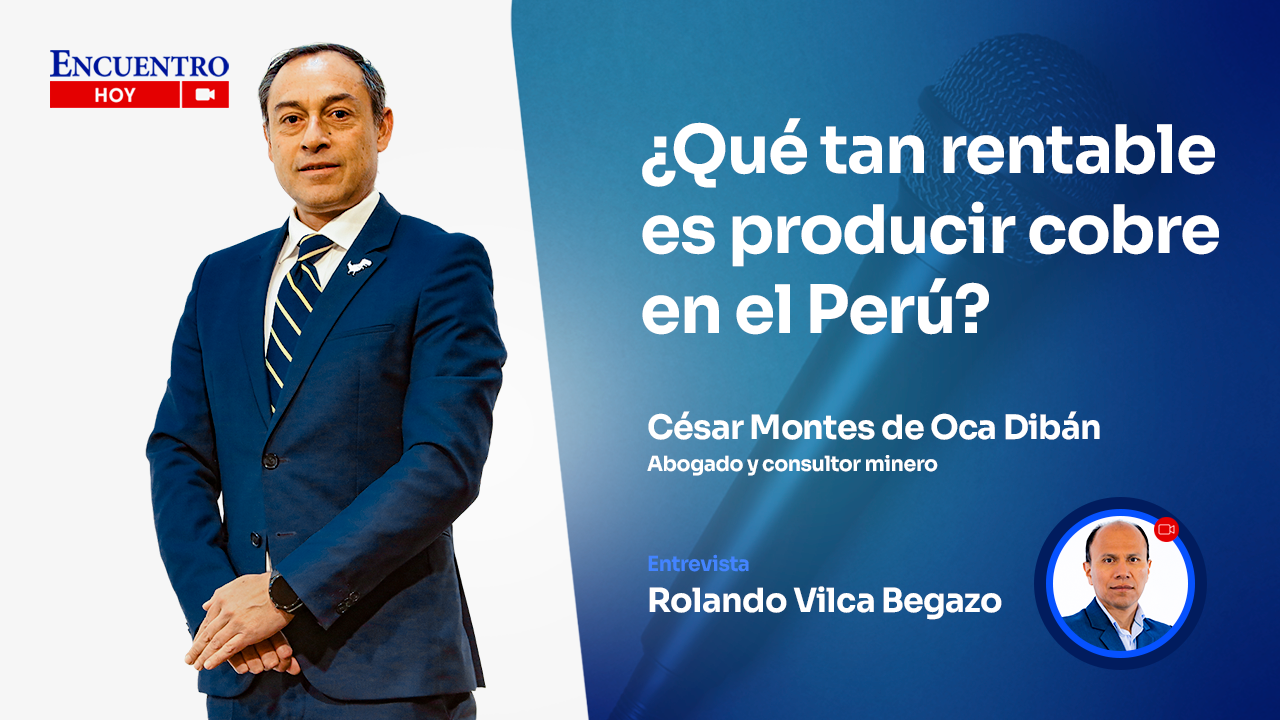 ENCUENTRO
HOY

¿Qué tan rentable es producir cobre en el Perú?

César Montes de Oca Dibán
Abogado y consultor minero

Entrevista
Rolando Vilca Begazo